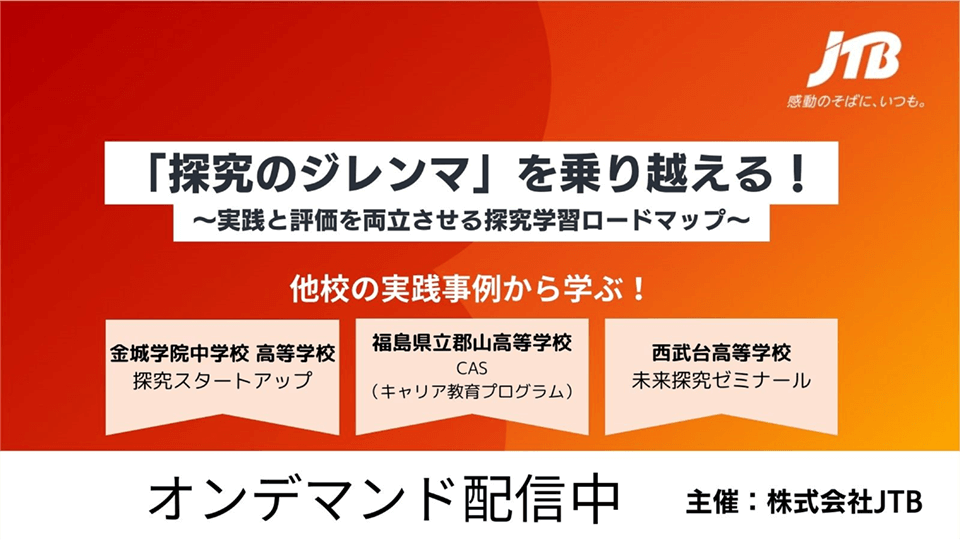 JTB
感動のそばに、いつも。

「探究のジレンマ」を乗り越える！
〜実践と評価を両立させる探究学習ロードマップ〜

他校の実践事例から学ぶ！

金城学院中学校 高等学校
探究スタートアップ

福島県立郡山高等学校
CAS
（キャリア教育プログラム）

西武台高等学校
未来探究ゼミナール

オンデマンド配信中

主催：株式会社JTB